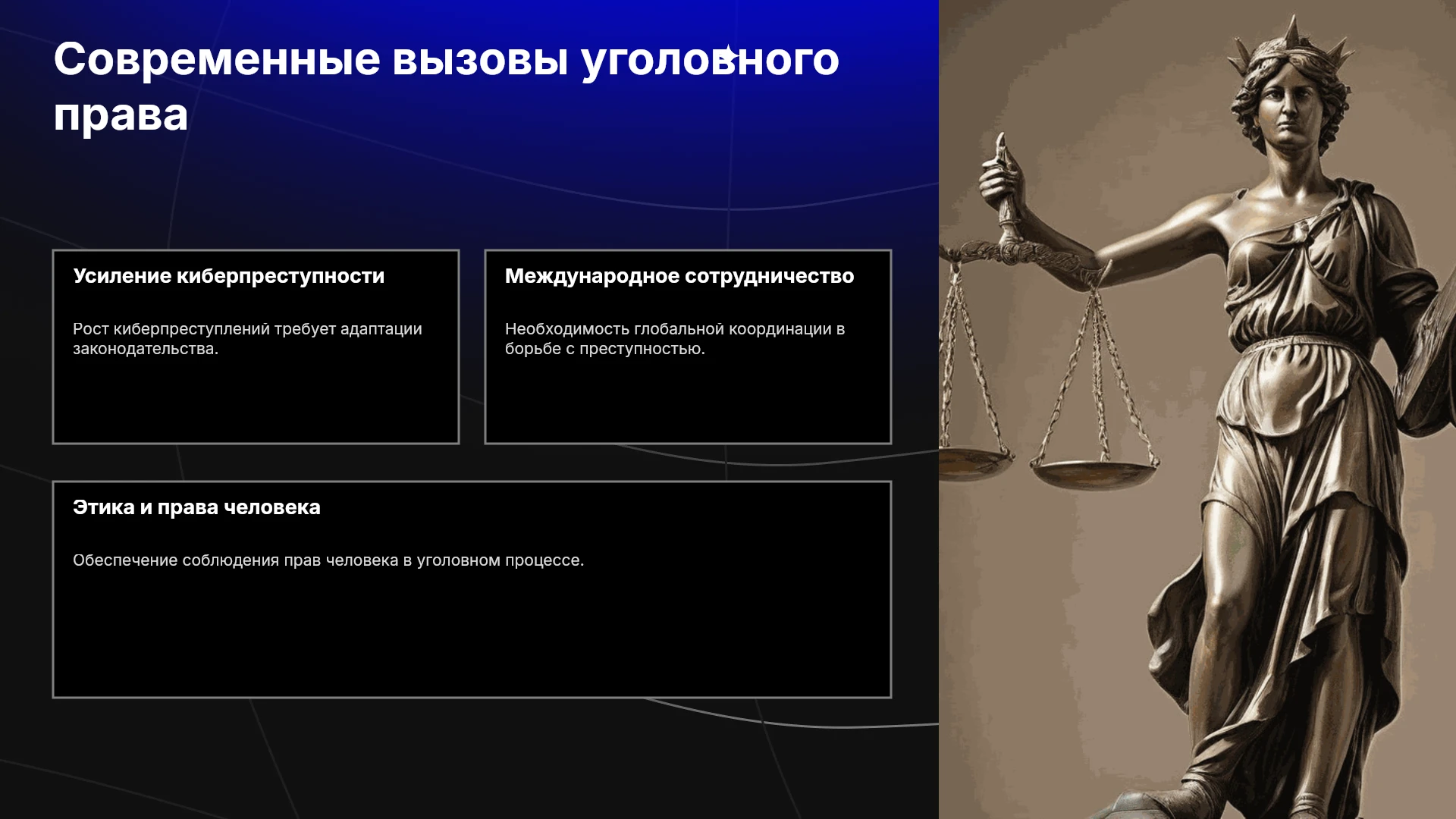 Современные вызовы уголовного права

Усиление киберпреступности

Рост киберпреступлений требует адаптации законодательства.

Международное сотрудничество

Необходимость глобальной координации в борьбе с преступностью.

Этика и права человека

Обеспечение соблюдения прав человека в уголовном процессе.